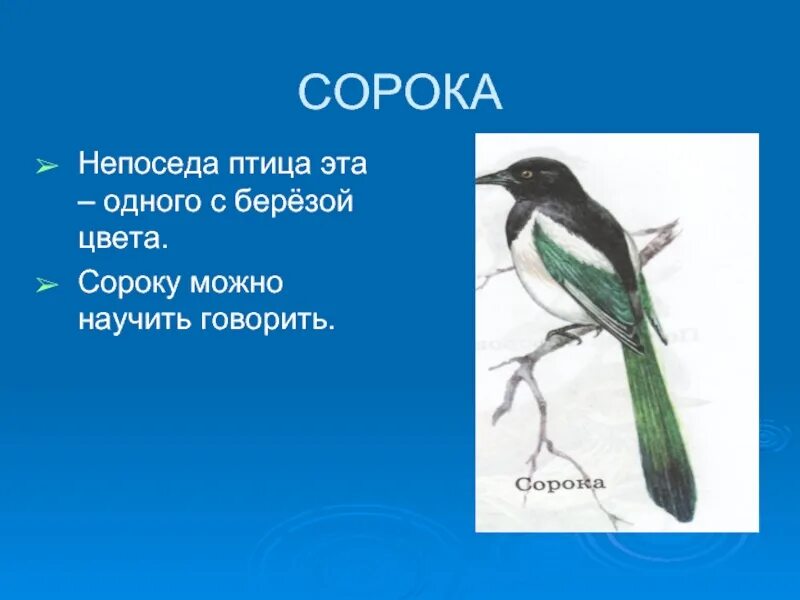 СОРОКА

➢ Непоседа птица эта – одного с берёзой цвета.

➢ Сороку можно научить говорить.

Сорока